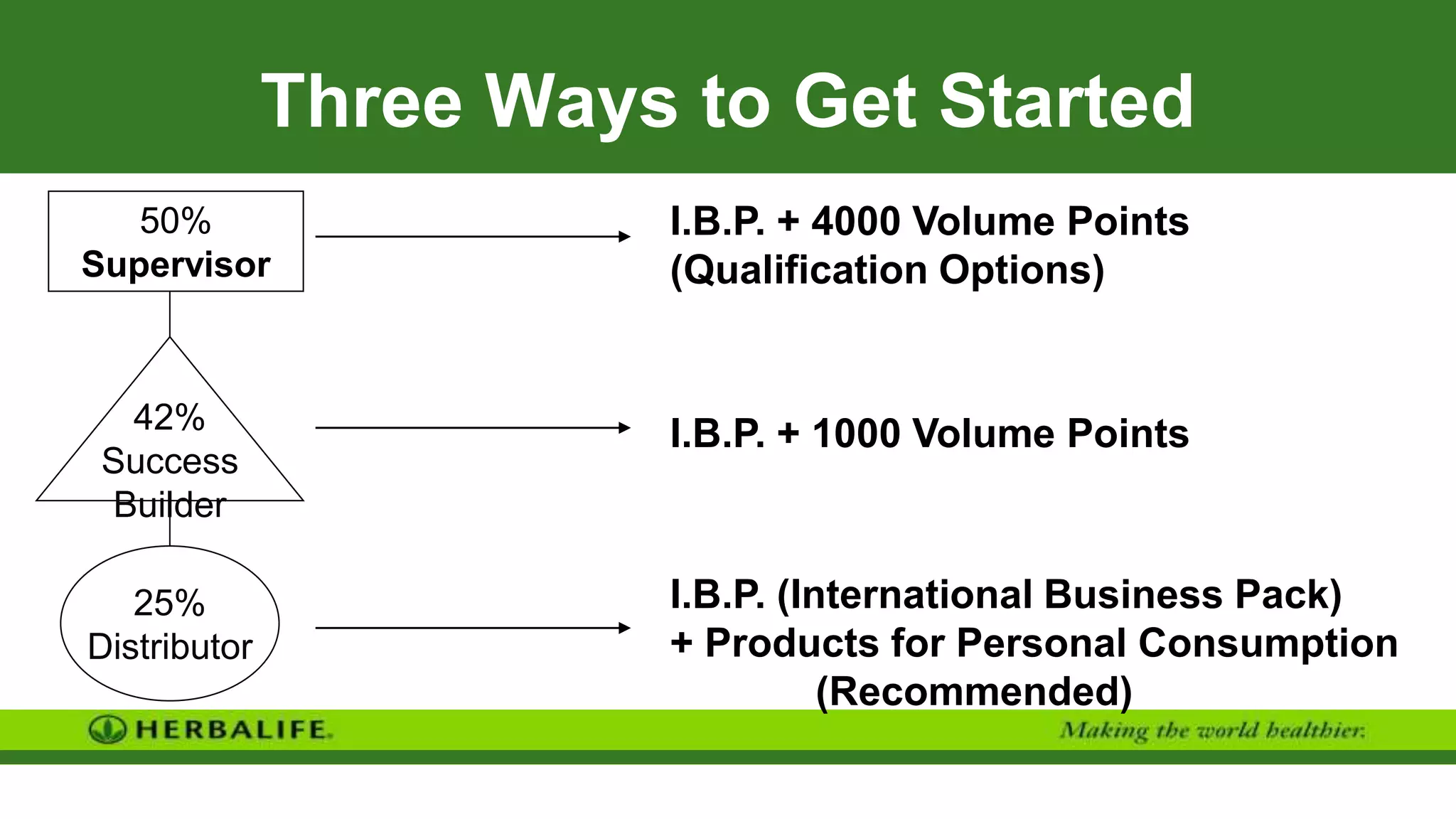 Three Ways to Get Started

50%
Supervisor

I.B.P. + 4000 Volume Points
(Qualification Options)

42%
Success
Builder

I.B.P. + 1000 Volume Points

25%
Distributor

I.B.P. (International Business Pack)
+ Products for Personal Consumption
(Recommended)

HERBALIFE.

Making the world healthier.